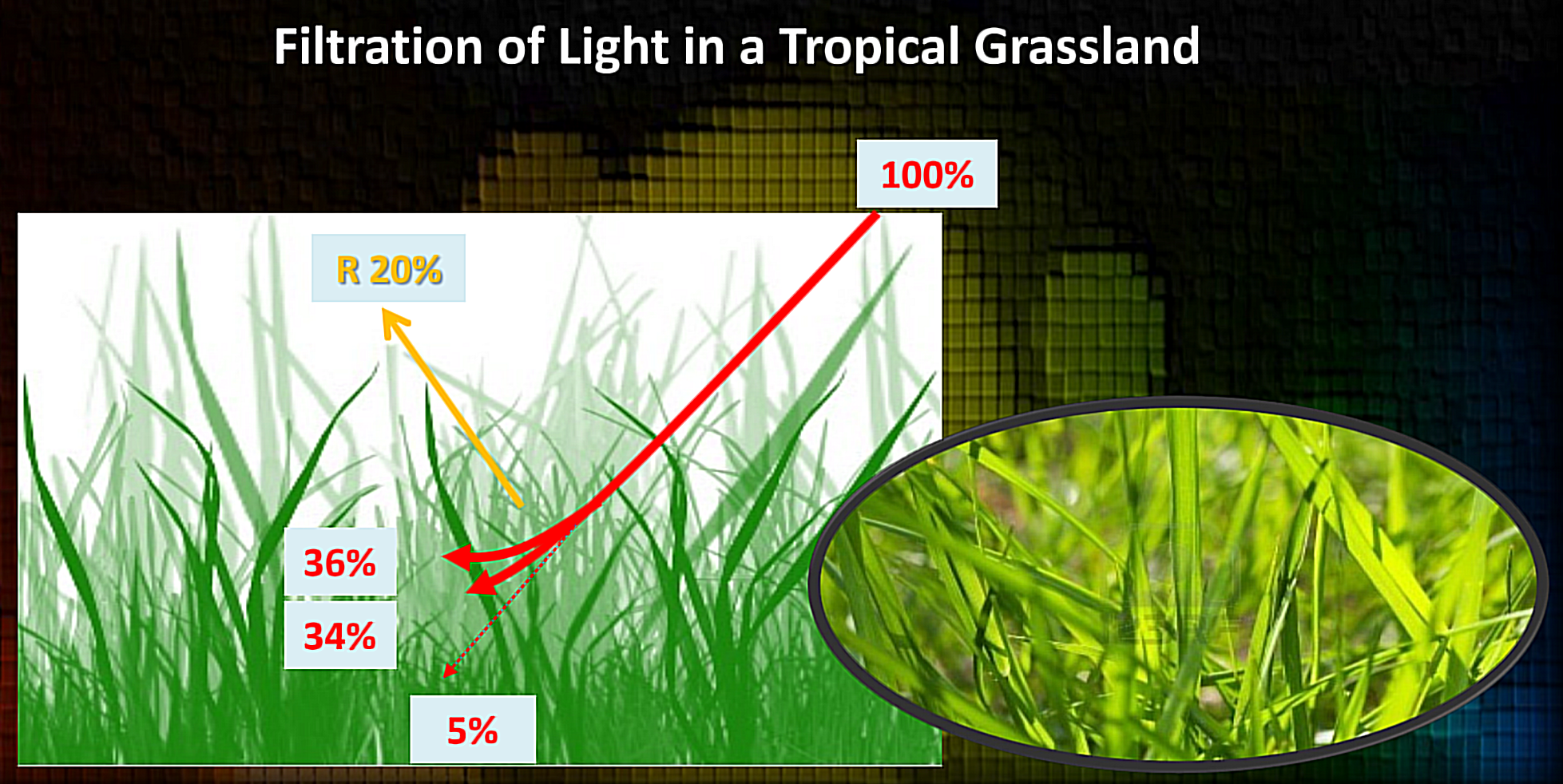 Filtration of Light in a Tropical Grassland

100%

R 20%

36%

34%

5%